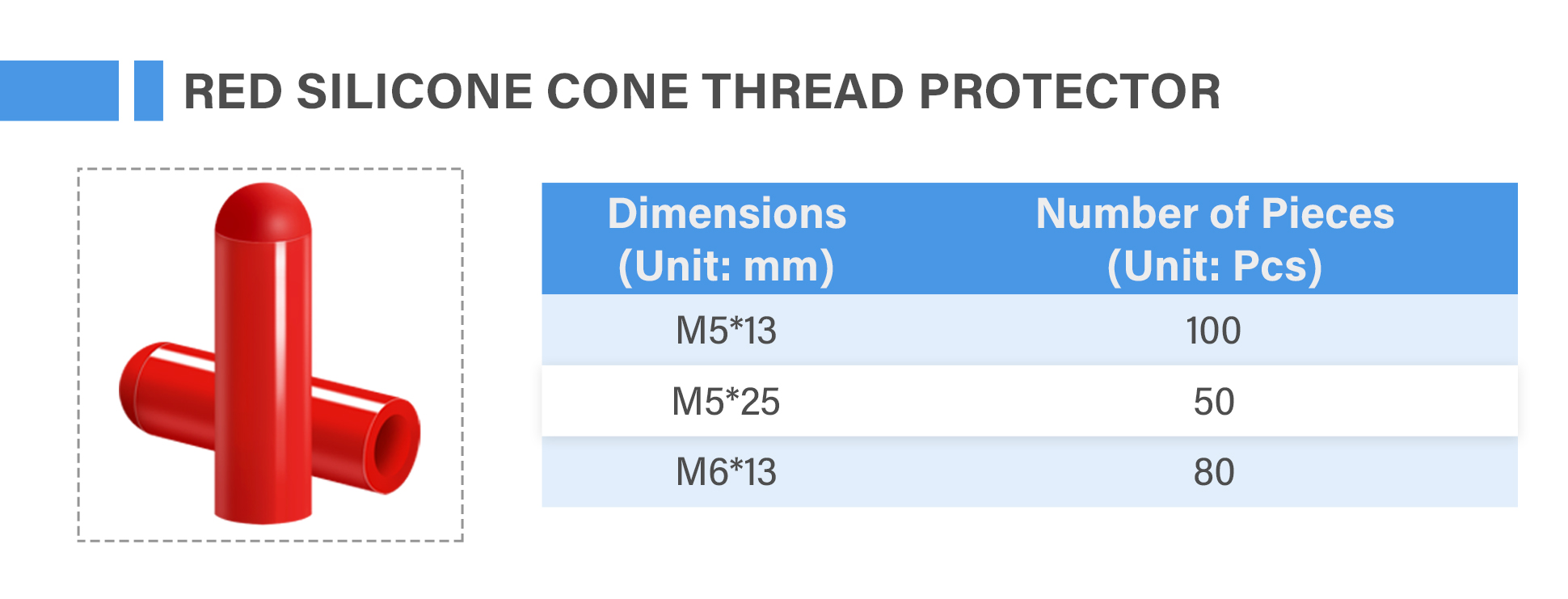 RED SILICONE CONE THREAD PROTECTOR

| Dimensions (Unit: mm) | Number of Pieces (Unit: Pcs) |
|---|---|
| M5*13 | 100 |
| M5*25 | 50 |
| M6*13 | 80 |